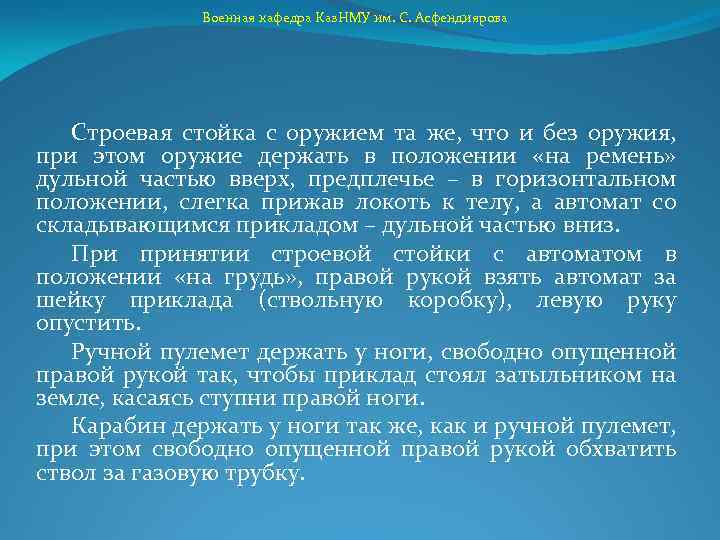 Военная кафедра КазНМУ им. С. Асфендиярова

Строевая стойка с оружием та же, что и без оружия, при этом оружие держать в положении «на ремень» дульной частью вверх, предплечье – в горизонтальном положении, слегка прижав локоть к телу, а автомат со складывающимся прикладом – дульной частью вниз.

При принятии строевой стойки с автоматом в положении «на грудь», правой рукой взять автомат за шейку приклада (ствольную коробку), левую руку опустить.

Ручной пулемет держать у ноги, свободно опущенной правой рукой так, чтобы приклад стоял затыльником на земле, касаясь ступни правой ноги.

Карабин держать у ноги так же, как и ручной пулемет, при этом свободно опущенной правой рукой обхватить ствол за газовую трубку.